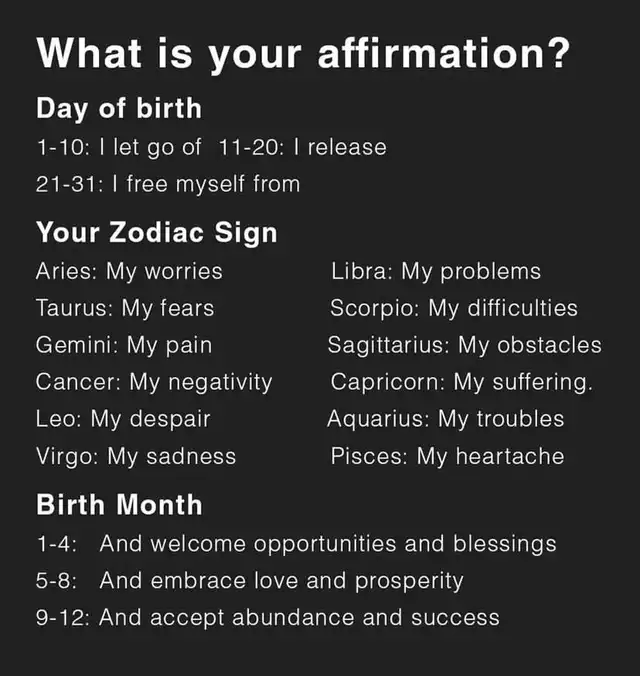 What is your affirmation?

Day of birth

1-10: I let go of 11-20: I release
21-31: I free myself from

Your Zodiac Sign

Aries: My worries
Taurus: My fears
Gemini: My pain
Cancer: My negativity
Leo: My despair
Virgo: My sadness

Libra: My problems
Scorpio: My difficulties
Sagittarius: My obstacles
Capricorn: My suffering.
Aquarius: My troubles
Pisces: My heartache

Birth Month

1-4: And welcome opportunities and blessings
5-8: And embrace love and prosperity
9-12: And accept abundance and success